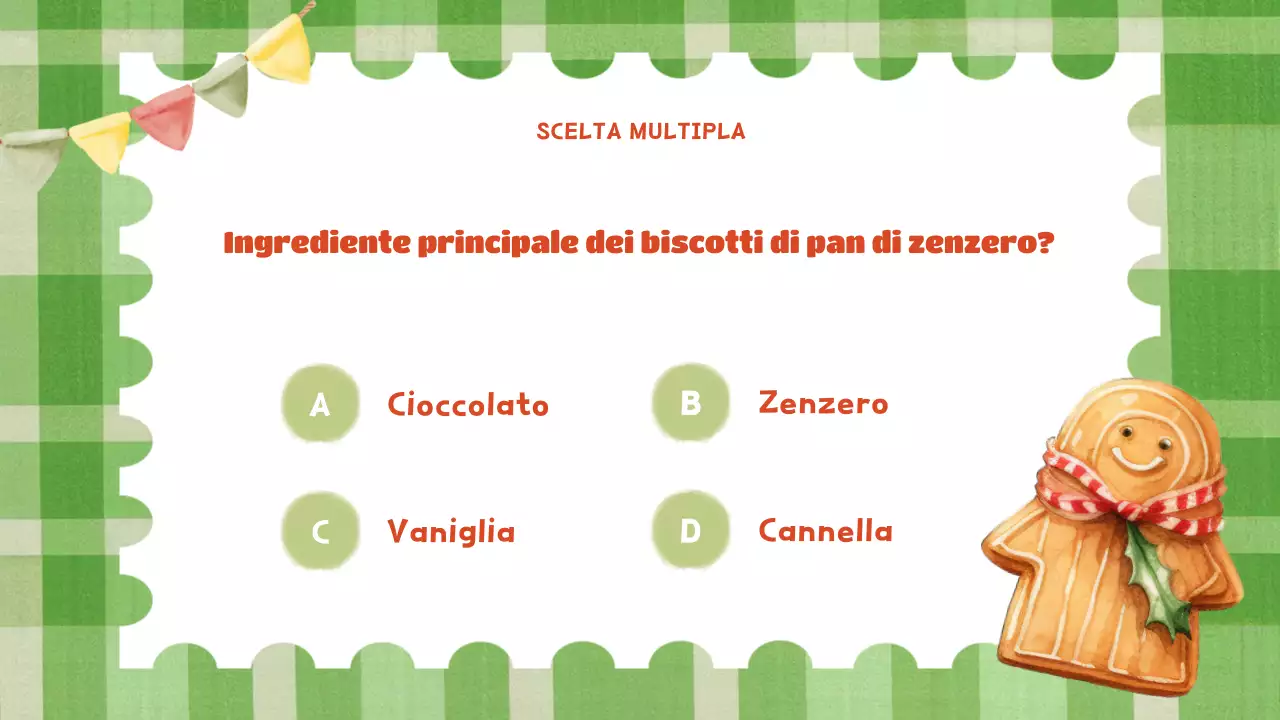 SCELTA MULTIPLA

Ingrediente principale dei biscotti di pan di zenzero?

A Cioccolato

B Zenzero

C Vaniglia

D Cannella